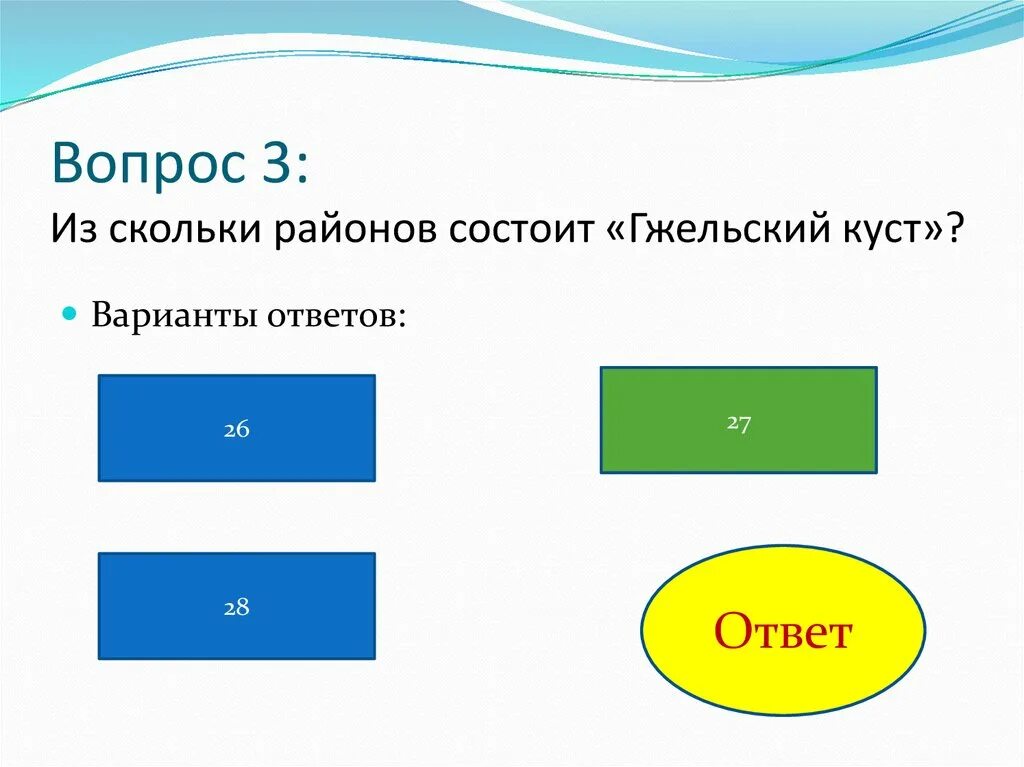 Вопрос 3:
Из скольки районов состоит «Гжельский куст»?

Варианты ответов:

26

27

28

Ответ